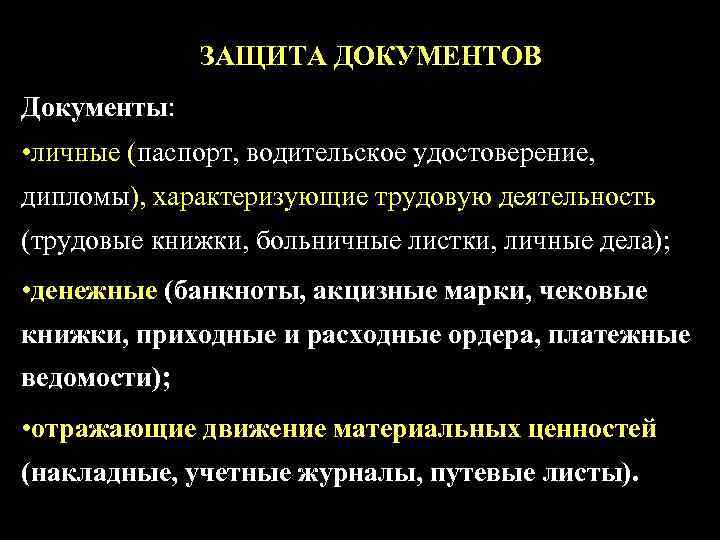 ЗАЩИТА ДОКУМЕНТОВ

Документы:

•личные (паспорт, водительское удостоверение, дипломы), характеризующие трудовую деятельность (трудовые книжки, больничные листки, личные дела);

•денежные (банкноты, акцизные марки, чековые книжки, приходные и расходные ордера, платежные ведомости);

•отражающие движение материальных ценностей (накладные, учетные журналы, путевые листы).